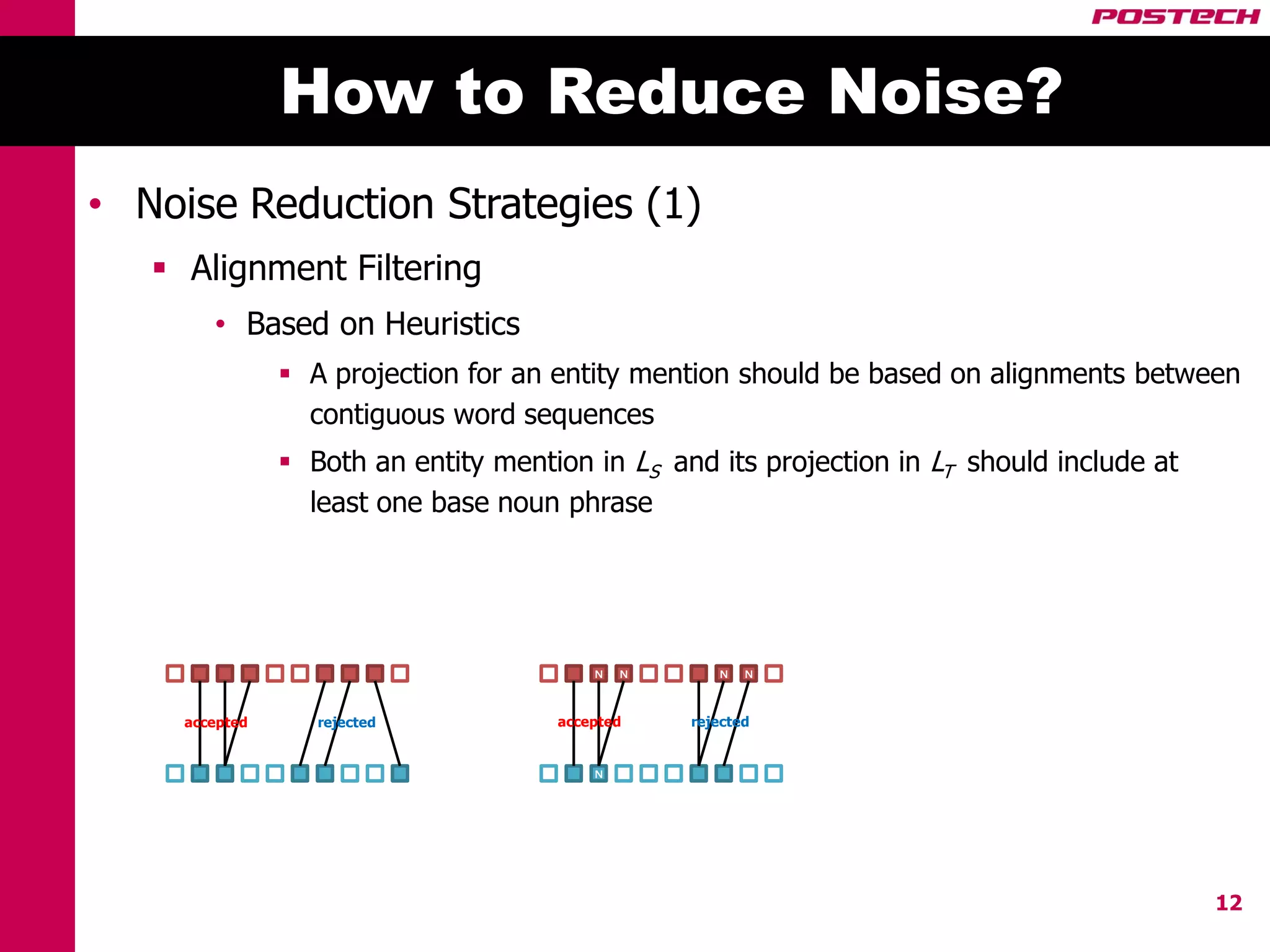 POSTECH

How to Reduce Noise?

• Noise Reduction Strategies (1)
  ▪ Alignment Filtering
    • Based on Heuristics
      ▪ A projection for an entity mention should be based on alignments between contiguous word sequences
      ▪ Both an entity mention in $L_S$ and its projection in $L_T$ should include at least one base noun phrase

accepted rejected

N N N N
accepted rejected
N

12